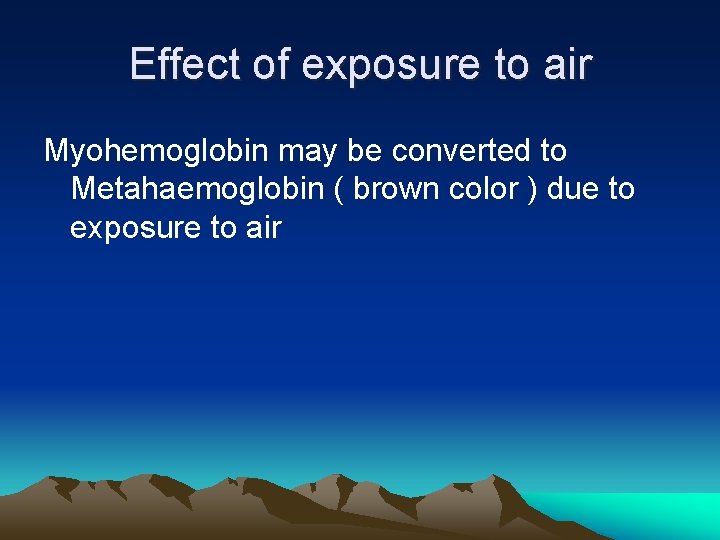 Effect of exposure to air

Myohemoglobin may be converted to Metahaemoglobin ( brown color ) due to exposure to air